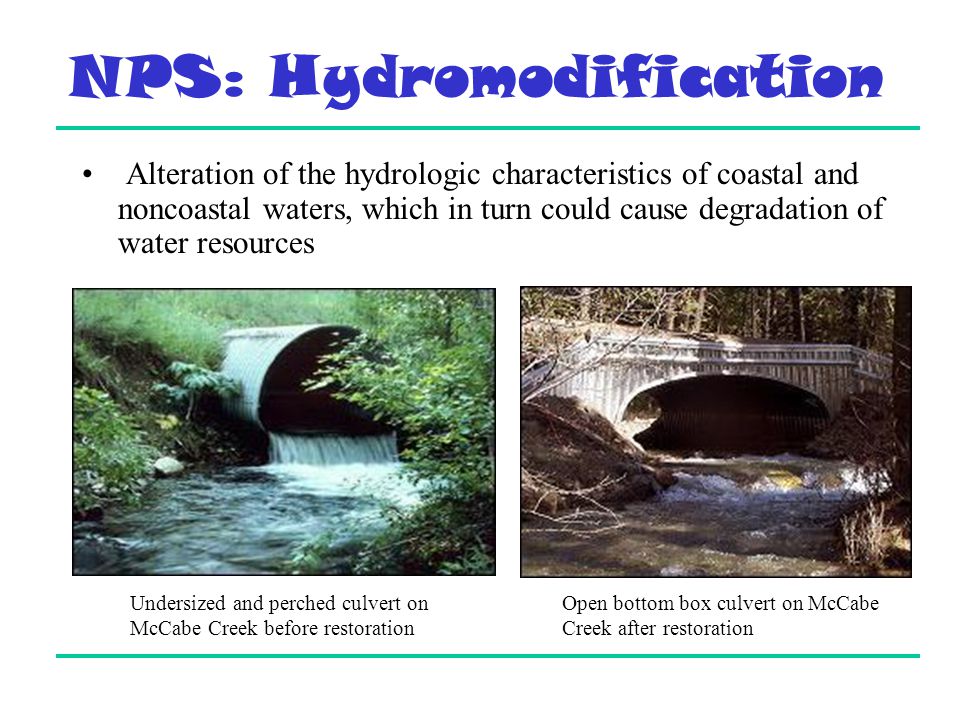 NPS: Hydromodification

• Alteration of the hydrologic characteristics of coastal and noncoastal waters, which in turn could cause degradation of water resources

Undersized and perched culvert on McCabe Creek before restoration

Open bottom box culvert on McCabe Creek after restoration